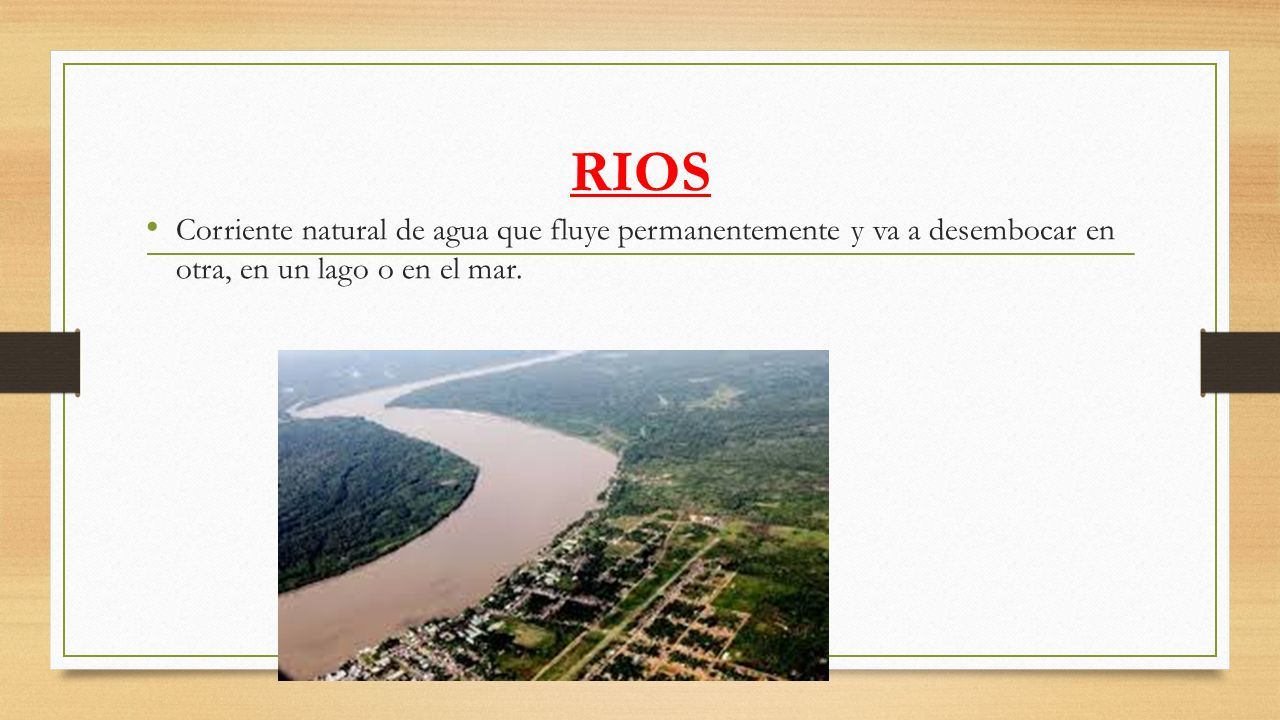 RIOS

• Corriente natural de agua que fluye permanentemente y va a desembocar en otra, en un lago o en el mar.